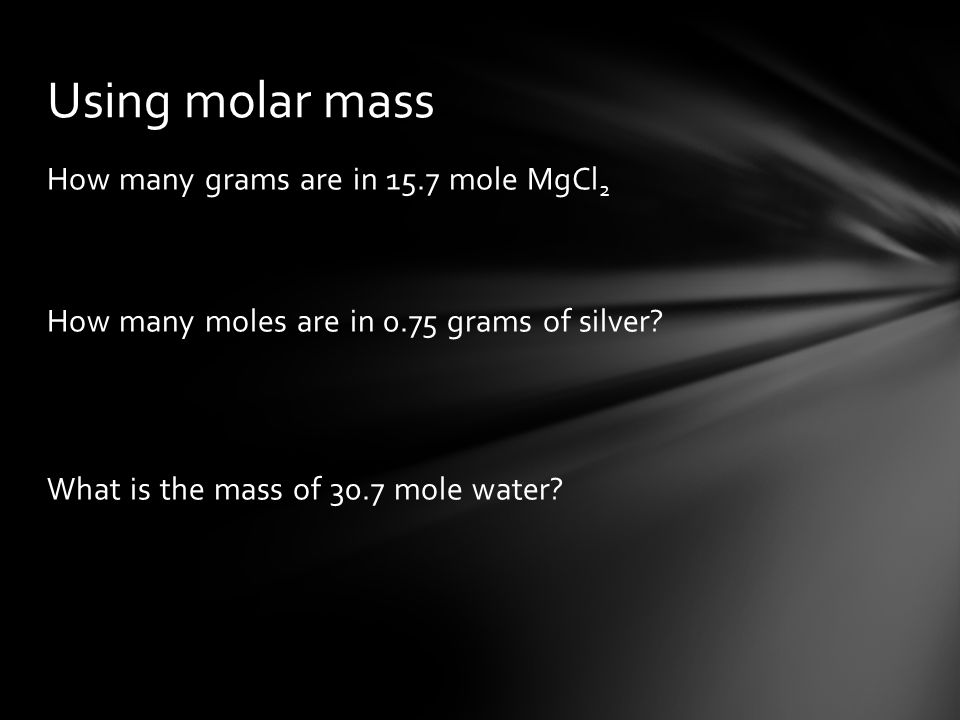 Using molar mass

How many grams are in 15.7 mole $MgCl_2$

How many moles are in 0.75 grams of silver?

What is the mass of 30.7 mole water?